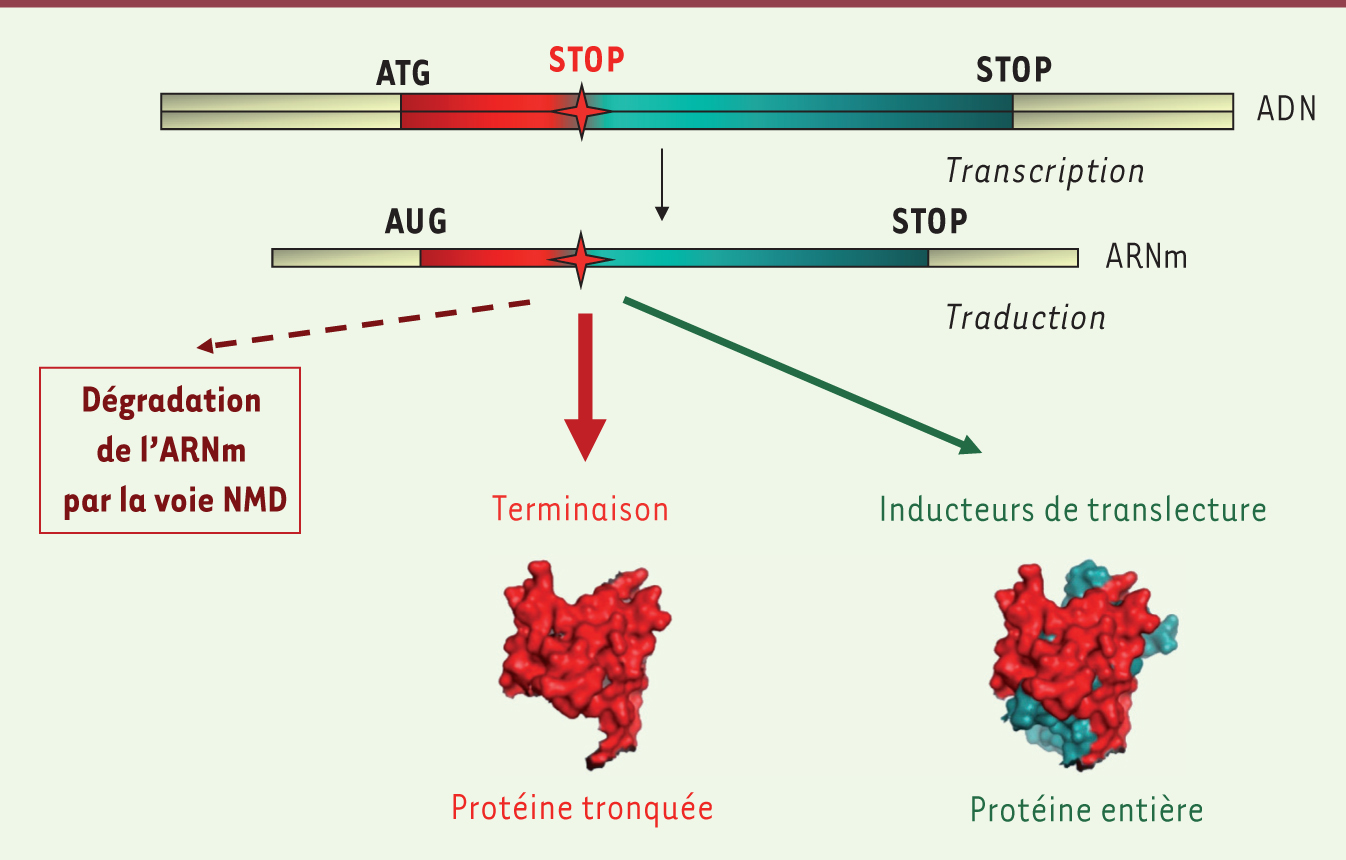 ATG STOP STOP
ADN

Transcription

AUG STOP
ARNm

Traduction

Dégradation de l'ARNm par la voie NMD

Terminaison

Inducteurs de translecture

Protéine tronquée

Protéine entière